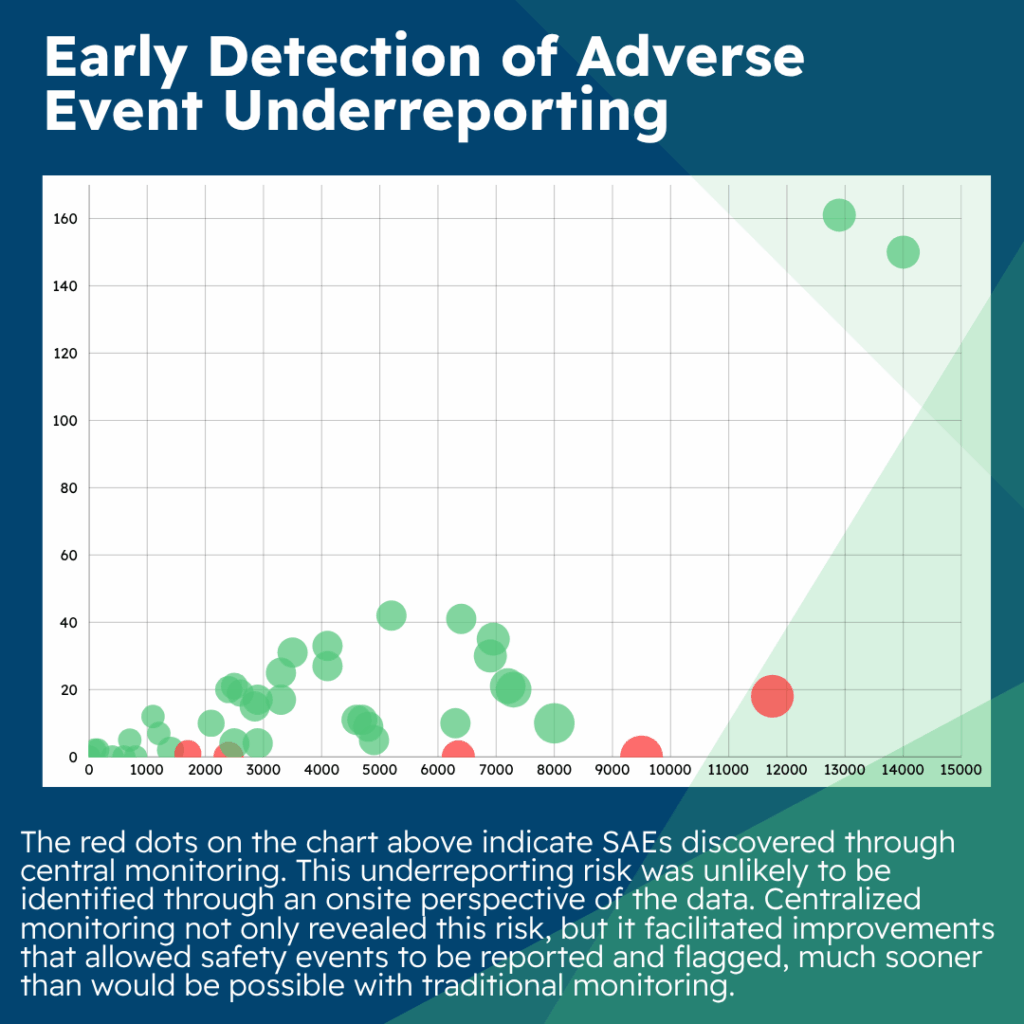 Early Detection of Adverse Event Underreporting

160
140
120
100
80
60
40
20
0

0 1000 2000 3000 4000 5000 6000 7000 8000 9000 10000 11000 12000 13000 14000 15000

The red dots on the chart above indicate SAEs discovered through central monitoring. This underreporting risk was unlikely to be identified through an onsite perspective of the data. Centralized monitoring not only revealed this risk, but it facilitated improvements that allowed safety events to be reported and flagged, much sooner than would be possible with traditional monitoring.